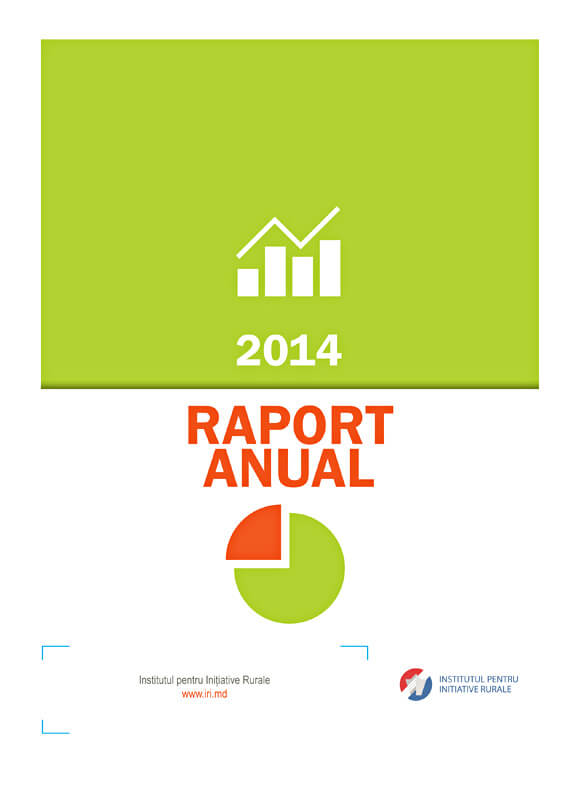 2014

RAPORT ANUAL

Institutul pentru Inițiative Rurale
www.iri.md

INSTITUTUL PENTRU INIȚIATIVE RURALE